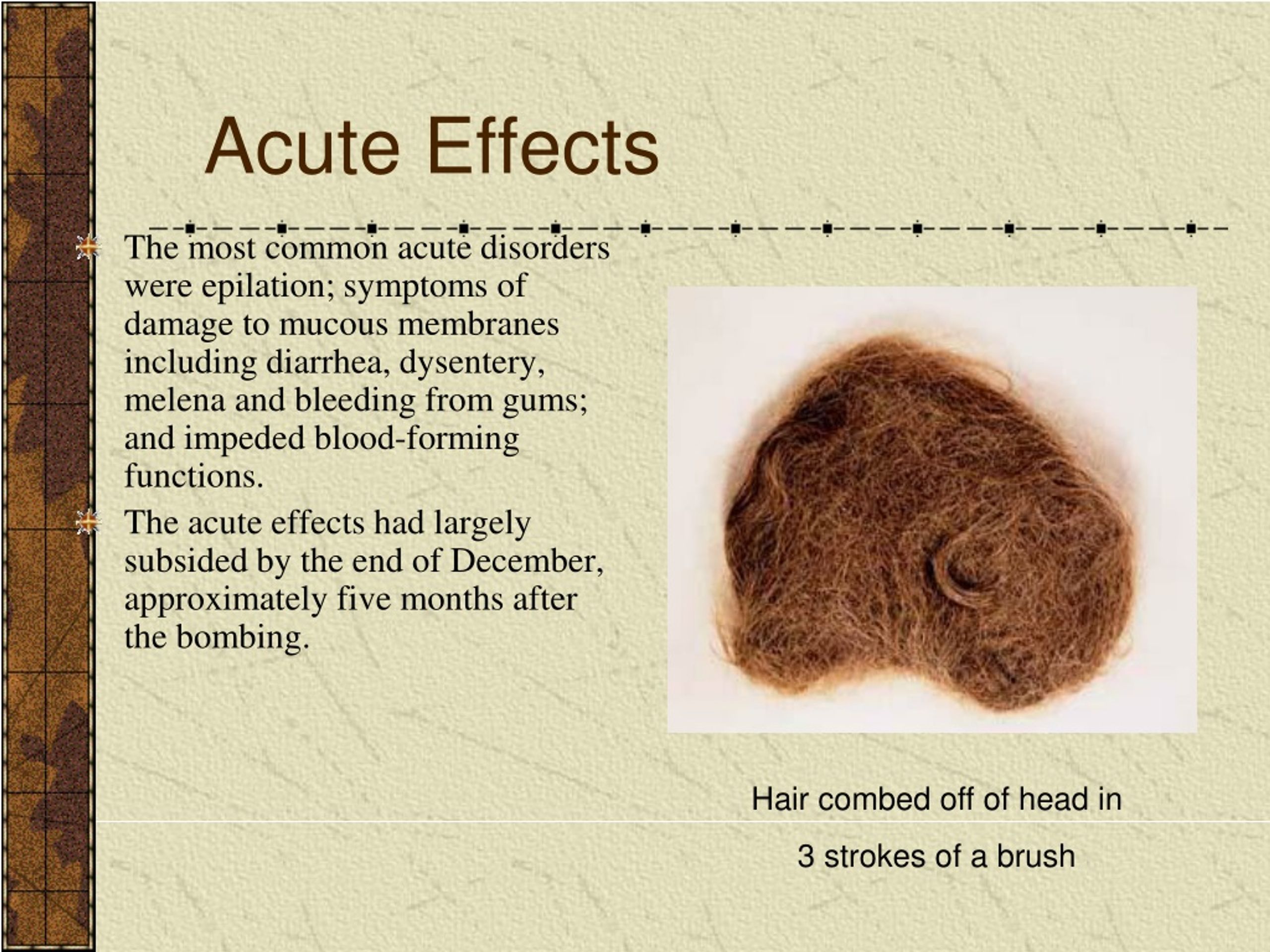 Acute Effects

The most common acute disorders were epilation; symptoms of damage to mucous membranes including diarrhea, dysentery, melena and bleeding from gums; and impeded blood-forming functions.

The acute effects had largely subsided by the end of December, approximately five months after the bombing.

Hair combed off of head in

3 strokes of a brush